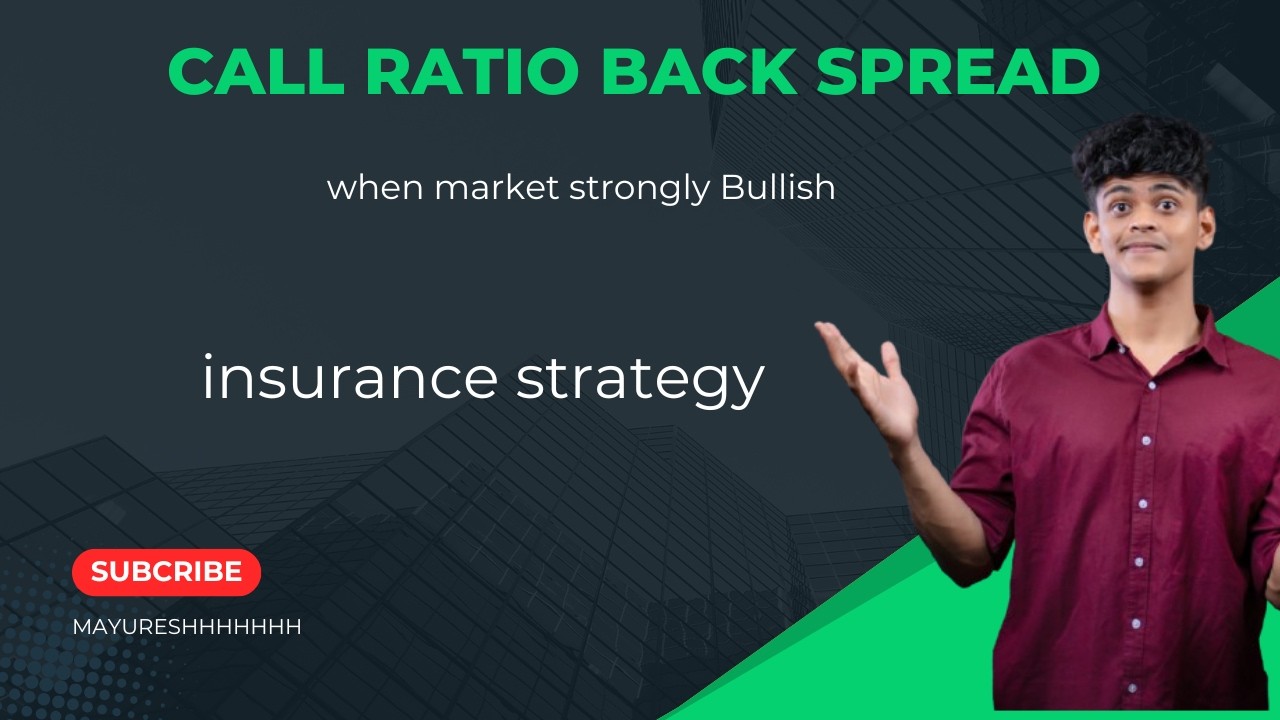 CALL RATIO BACK SPREAD

when market strongly Bullish

insurance strategy

SUBCRIBE

MAYURESHHHHHHH